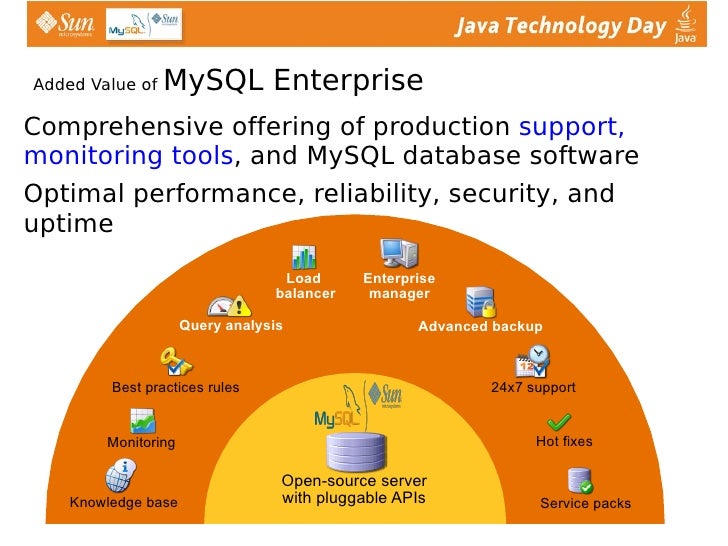 Sun microsystems MySQL Sun Java Technology Day Java

Added Value of MySQL Enterprise

Comprehensive offering of production support, monitoring tools, and MySQL database software

Optimal performance, reliability, security, and uptime

Load balancer

Enterprise manager

Query analysis

Advanced backup

Best practices rules

24x7 support

Monitoring

Hot fixes

Knowledge base

Service packs

MySQL Sun microsystems

Open-source server with pluggable APIs